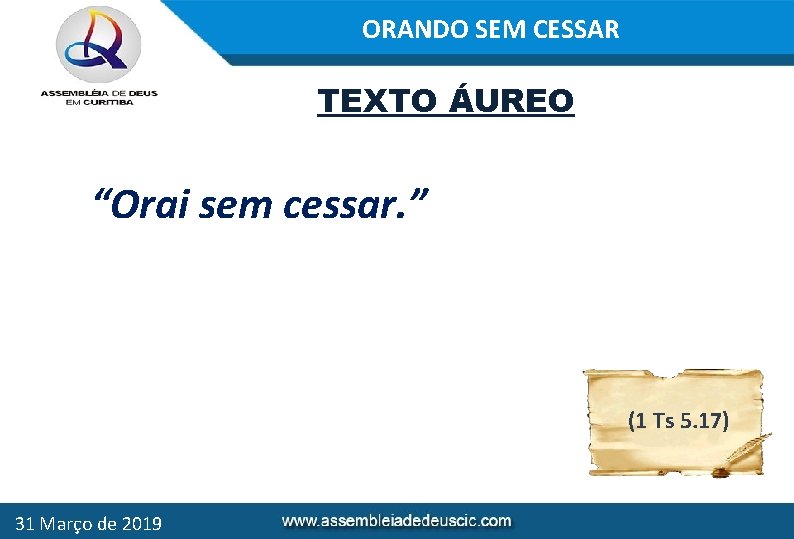 ASSEMBLÉIA DE DEUS EM CURITIBA

ORANDO SEM CESSAR

TEXTO ÁUREO

“Orai sem cessar.”

(1 Ts 5.17)

31 Março de 2019

www.assembleiadedeuscic.com